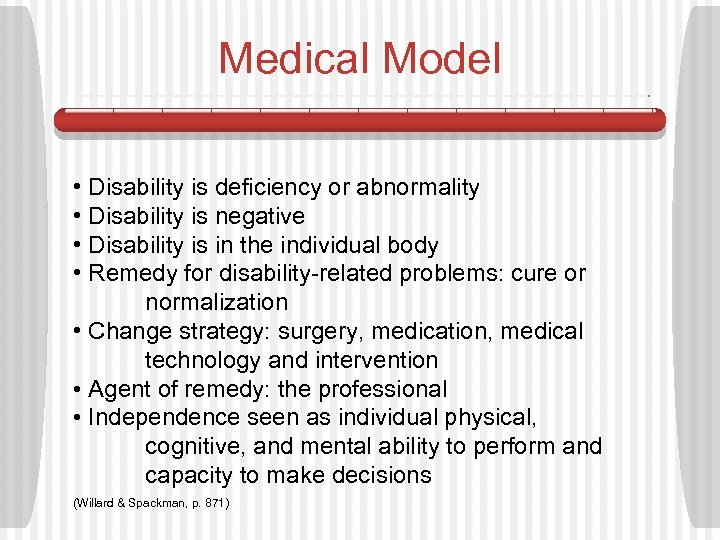 Medical Model

• Disability is deficiency or abnormality
• Disability is negative
• Disability is in the individual body
• Remedy for disability-related problems: cure or normalization
• Change strategy: surgery, medication, medical technology and intervention
• Agent of remedy: the professional
• Independence seen as individual physical, cognitive, and mental ability to perform and capacity to make decisions

(Willard & Spackman, p. 871)